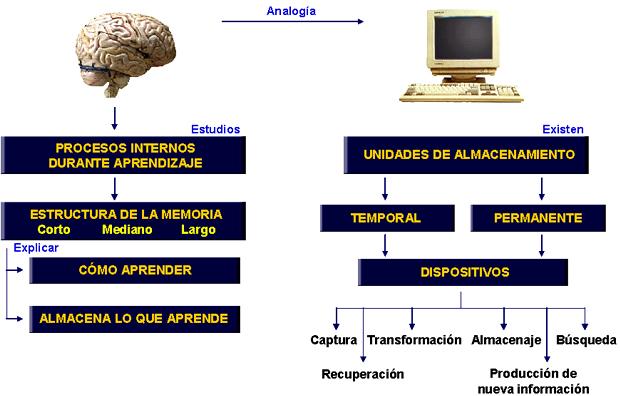 Analogía

Estudios

PROCESOS INTERNOS DURANTE APRENDIZAJE

ESTRUCTURA DE LA MEMORIA
Corto Mediano Largo

Explicar

CÓMO APRENDER

ALMACENA LO QUE APRENDE

Existen

UNIDADES DE ALMACENAMIENTO

TEMPORAL

PERMANENTE

DISPOSITIVOS

Captura Transformación Almacenaje Búsqueda

Recuperación

Producción de nueva información